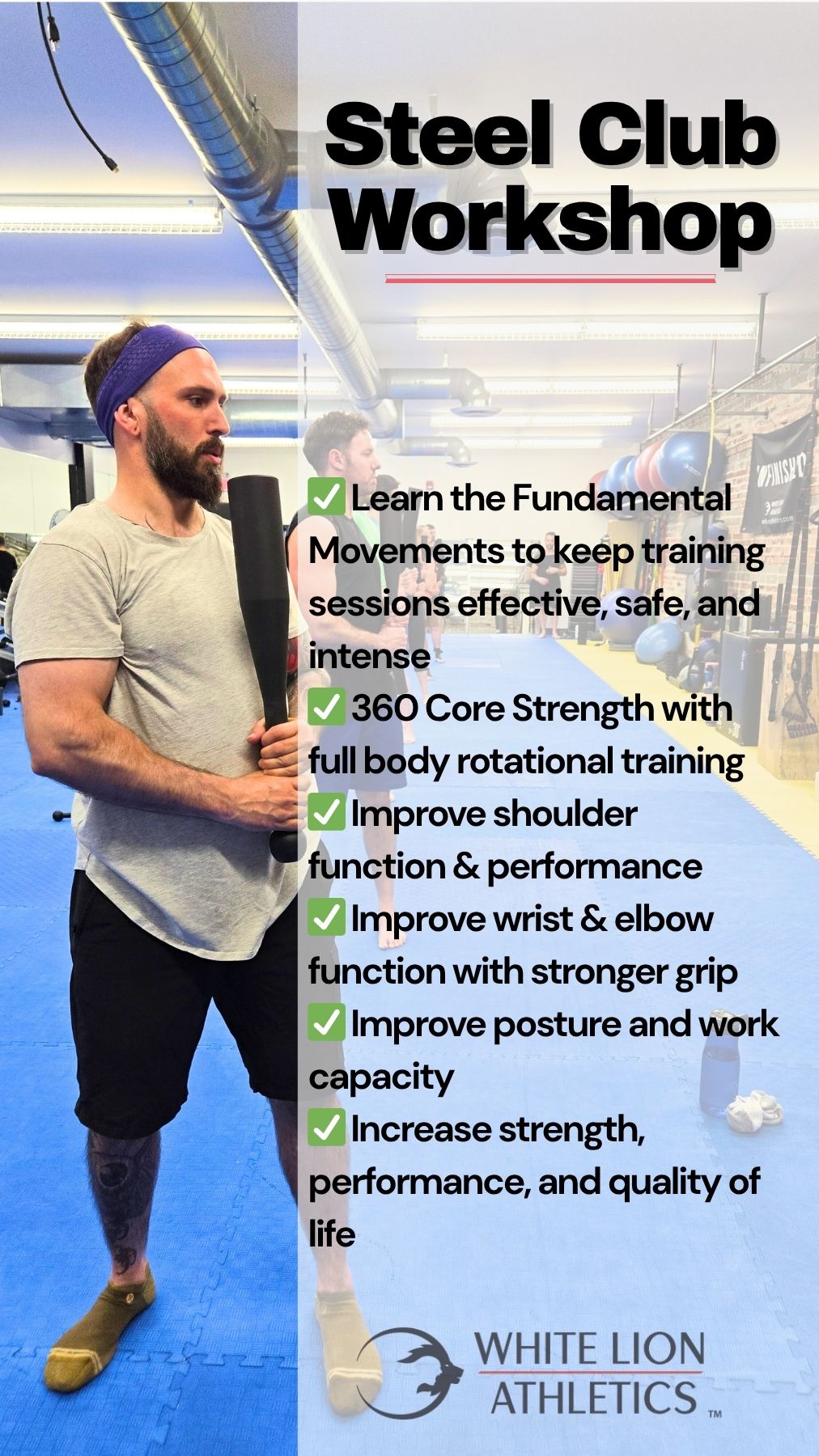 Steel Club Workshop

✅ Learn the Fundamental Movements to keep training sessions effective, safe, and intense
✅ 360 Core Strength with full body rotational training
✅ Improve shoulder function & performance
✅ Improve wrist & elbow function with stronger grip
✅ Improve posture and work capacity
✅ Increase strength, performance, and quality of life

WHITE LION ATHLETICS ™